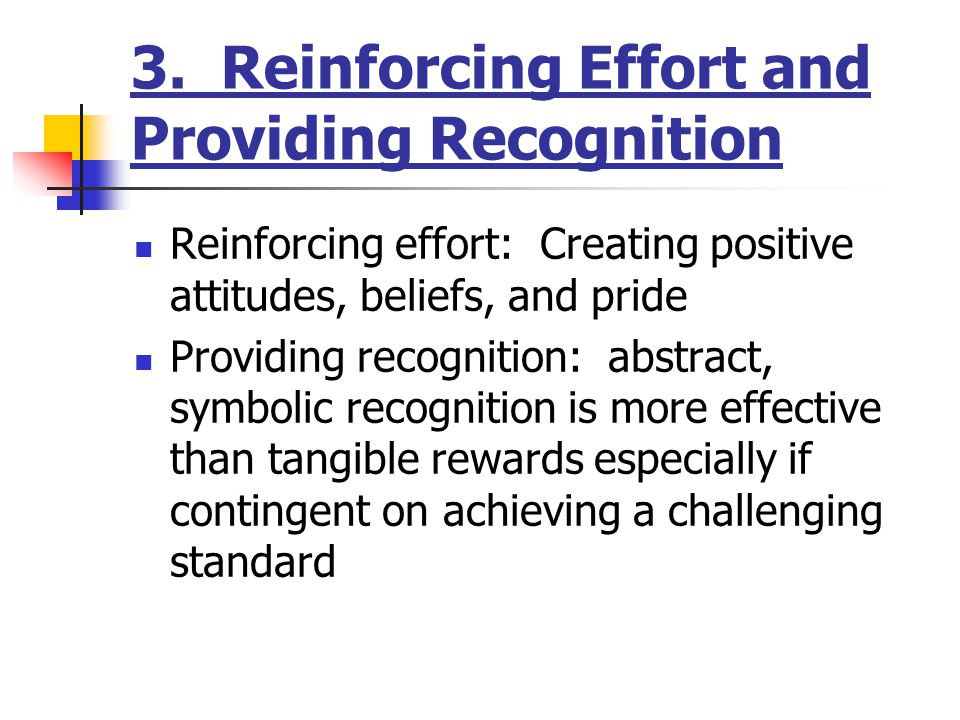 3. Reinforcing Effort and Providing Recognition

- Reinforcing effort: Creating positive attitudes, beliefs, and pride
- Providing recognition: abstract, symbolic recognition is more effective than tangible rewards especially if contingent on achieving a challenging standard